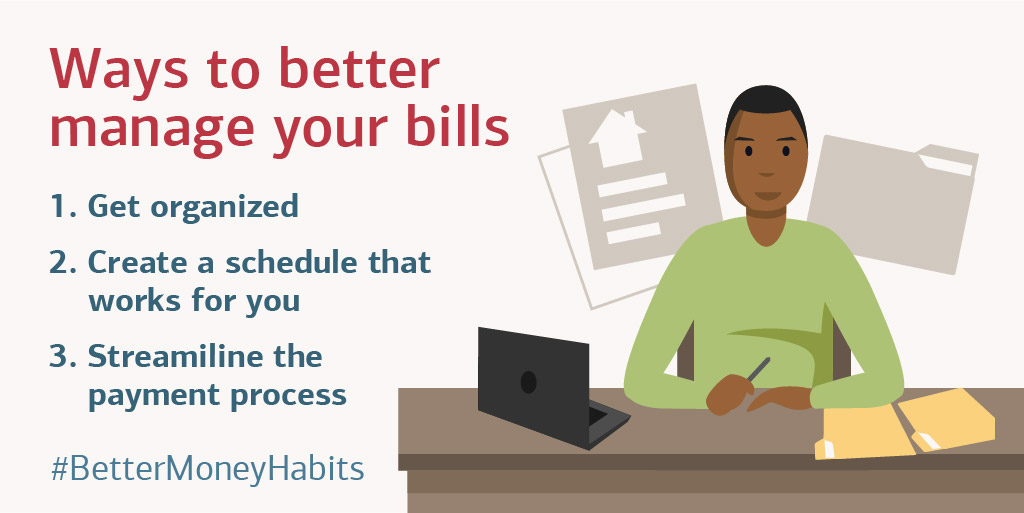 Ways to better manage your bills

1. Get organized

2. Create a schedule that works for you

3. Streamiline the payment process

#BetterMoneyHabits